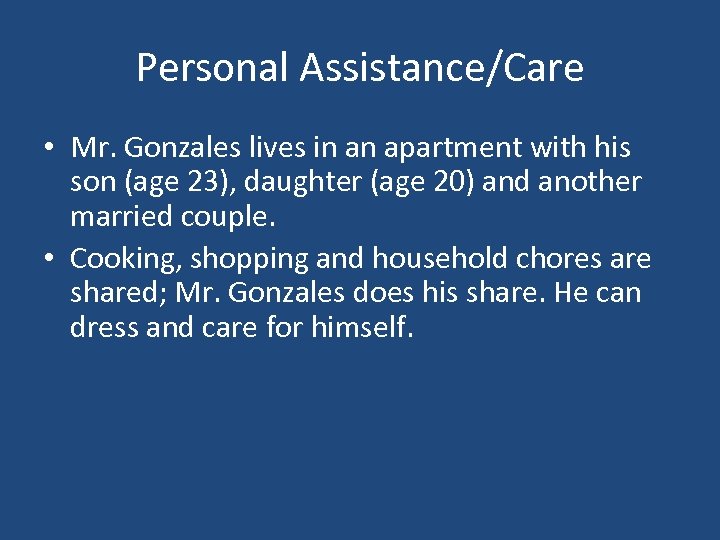 Personal Assistance/Care

• Mr. Gonzales lives in an apartment with his son (age 23), daughter (age 20) and another married couple.

• Cooking, shopping and household chores are shared; Mr. Gonzales does his share. He can dress and care for himself.